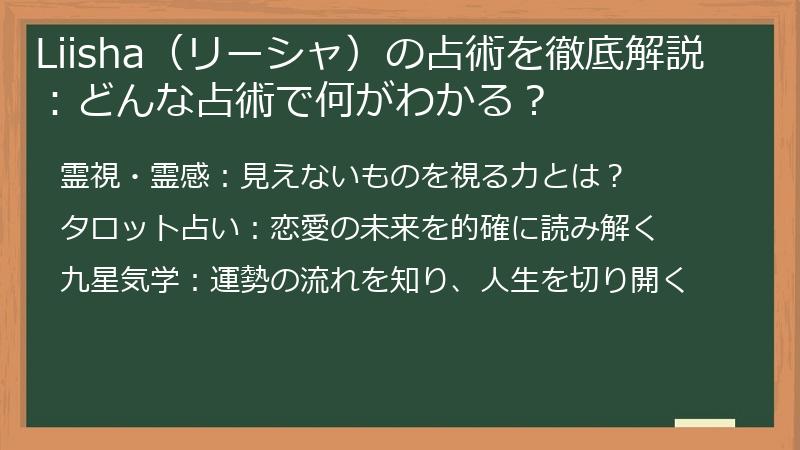 Liisha（リーシャ）の占術を徹底解説：どんな占術で何がわかる？

霊視・霊感：見えないものを視る力とは？

タロット占い：恋愛の未来を的確に読み解く

九星気学：運勢の流れを知り、人生を切り開く